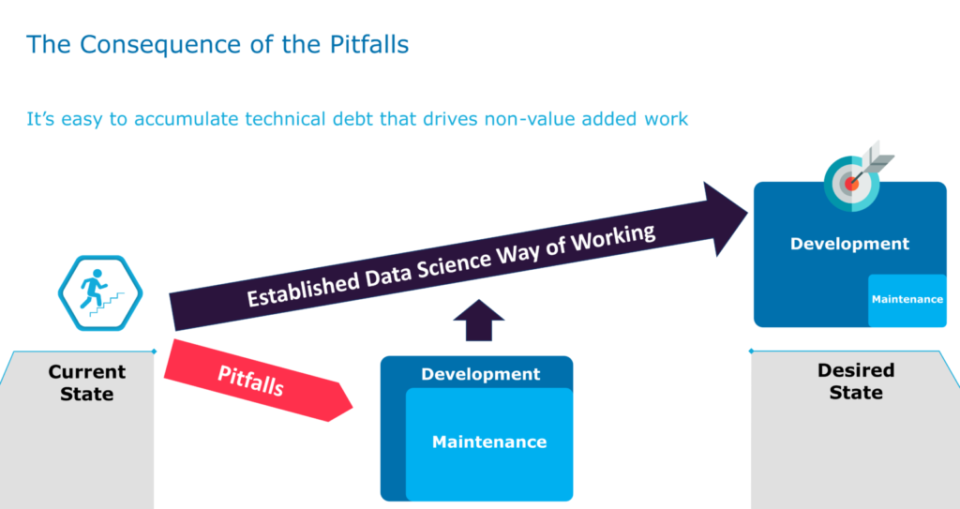 The Consequence of the Pitfalls

It's easy to accumulate technical debt that drives non-value added work

Established Data Science Way of Working

Development

Maintenance

Current State

Pitfalls

Development

Maintenance

Desired State